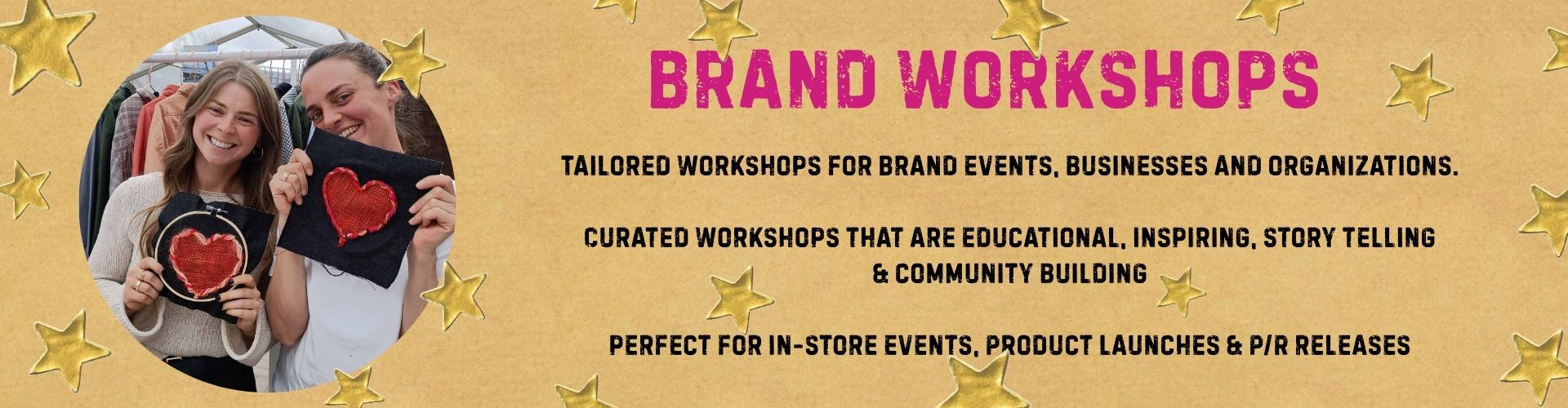 BRAND WORKSHOPS

TAILORED WORKSHOPS FOR BRAND EVENTS, BUSINESSES AND ORGANIZATIONS.

CURATED WORKSHOPS THAT ARE EDUCATIONAL, INSPIRING, STORY TELLING & COMMUNITY BUILDING

PERFECT FOR IN-STORE EVENTS, PRODUCT LAUNCHES & P/R RELEASES